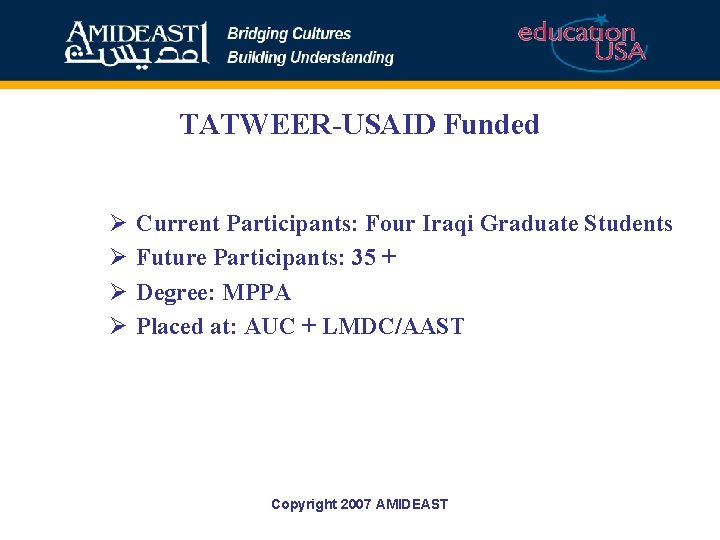 AMIDEAST أمديست

Bridging Cultures
Building Understanding

education USA

TATWEER-USAID Funded

➢ Current Participants: Four Iraqi Graduate Students
➢ Future Participants: 35 +
➢ Degree: MPPA
➢ Placed at: AUC + LMDC/AAST

Copyright 2007 AMIDEAST